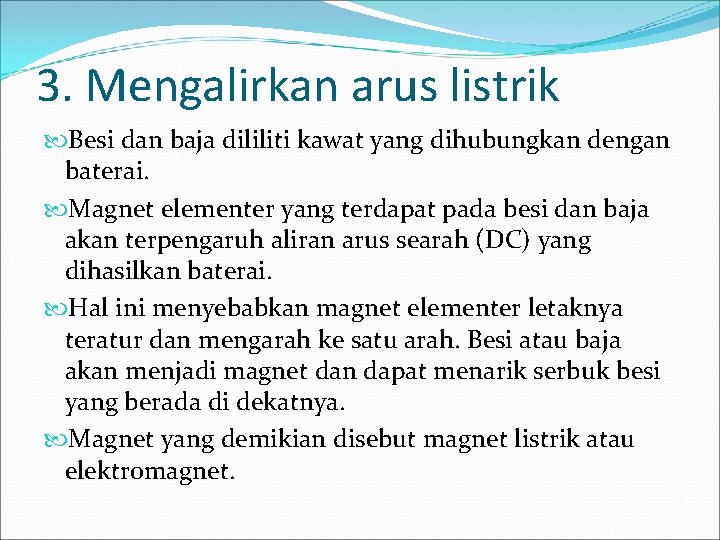 3. Mengalirkan arus listrik

Besi dan baja dililiti kawat yang dihubungkan dengan baterai.

Magnet elementer yang terdapat pada besi dan baja akan terpengaruh aliran arus searah (DC) yang dihasilkan baterai.

Hal ini menyebabkan magnet elementer letaknya teratur dan mengarah ke satu arah. Besi atau baja akan menjadi magnet dan dapat menarik serbuk besi yang berada di dekatnya.

Magnet yang demikian disebut magnet listrik atau elektromagnet.